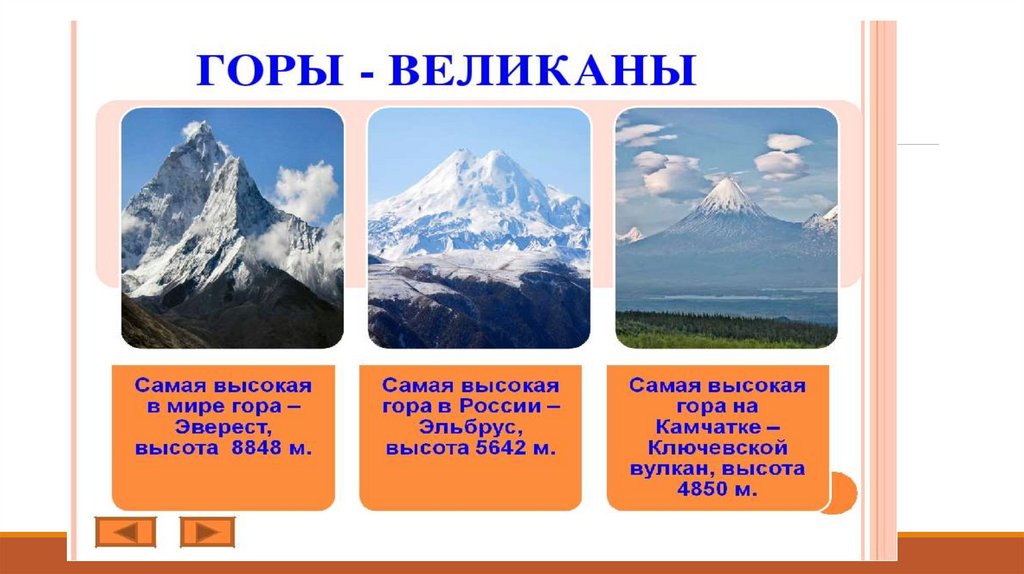 ГОРЫ - ВЕЛИКАНЫ

Самая высокая в мире гора – Эверест, высота 8848 м.

Самая высокая гора в России – Эльбрус, высота 5642 м.

Самая высокая гора на Камчатке – Ключевской вулкан, высота 4850 м.